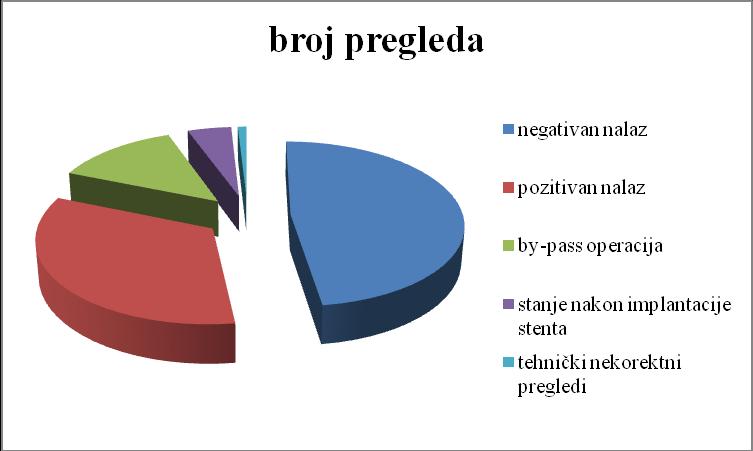 broj pregleda

negativan nalaz

pozitivan nalaz

by-pass operacija

stanje nakon implantacije stenta

tehnički nekorektni pregledi